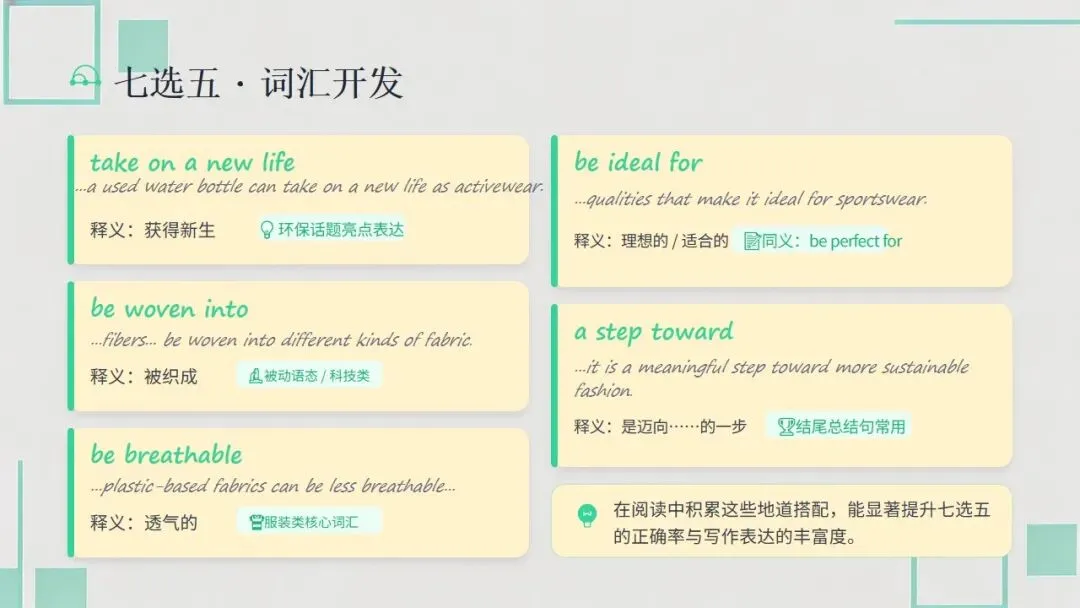 七选五 · 词汇开发

take on a new life
...a used water bottle can take on a new life as activewear.
释义：获得新生
环保话题亮点表达

be woven into
...fibers... be woven into different kinds of fabric.
释义：被织成
被动语态 / 科技类

be breathable
...plastic-based fabrics can be less breathable...
释义：透气的
服装类核心词汇

be ideal for
...qualities that make it ideal for sportswear.
释义：理想的 / 适合的
同义：be perfect for

a step toward
...it is a meaningful step toward more sustainable fashion.
释义：是迈向……的一步
结尾总结句常用

在阅读中积累这些地道搭配，能显著提升七选五的正确率与写作表达的丰富度。